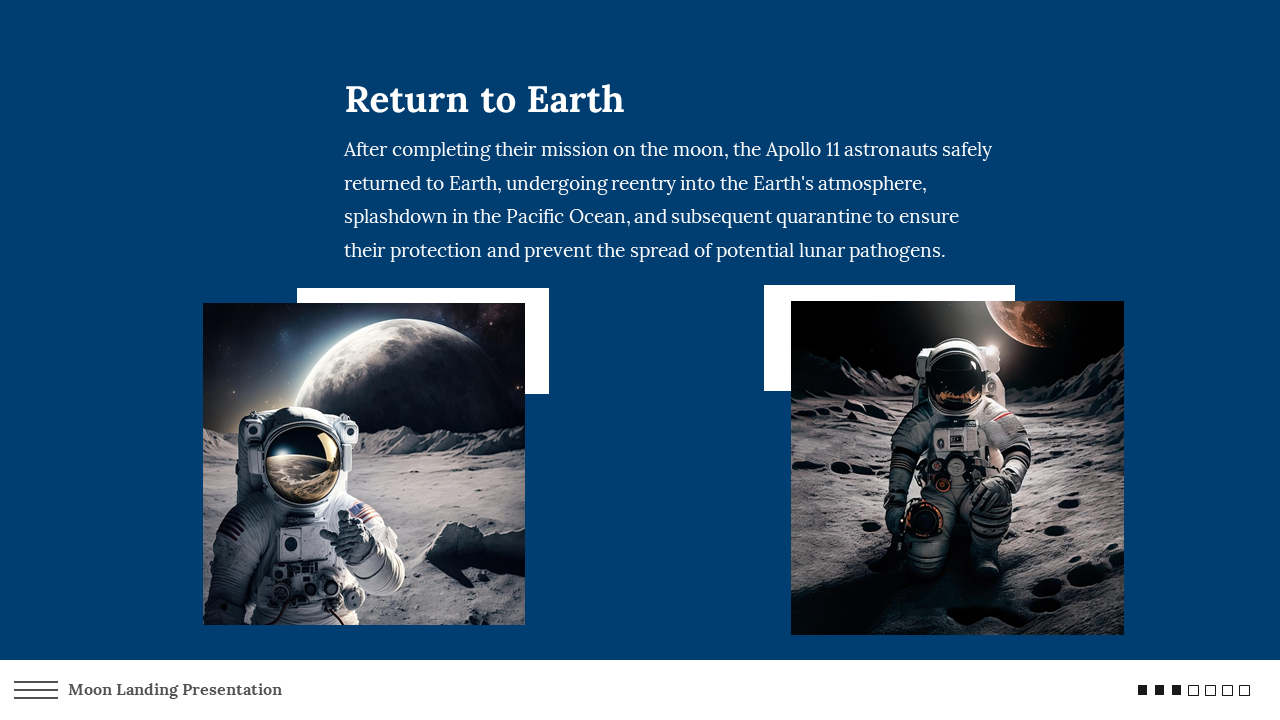 Return to Earth

After completing their mission on the moon, the Apollo 11 astronauts safely returned to Earth, undergoing reentry into the Earth's atmosphere, splashdown in the Pacific Ocean, and subsequent quarantine to ensure their protection and prevent the spread of potential lunar pathogens.

Moon Landing Presentation